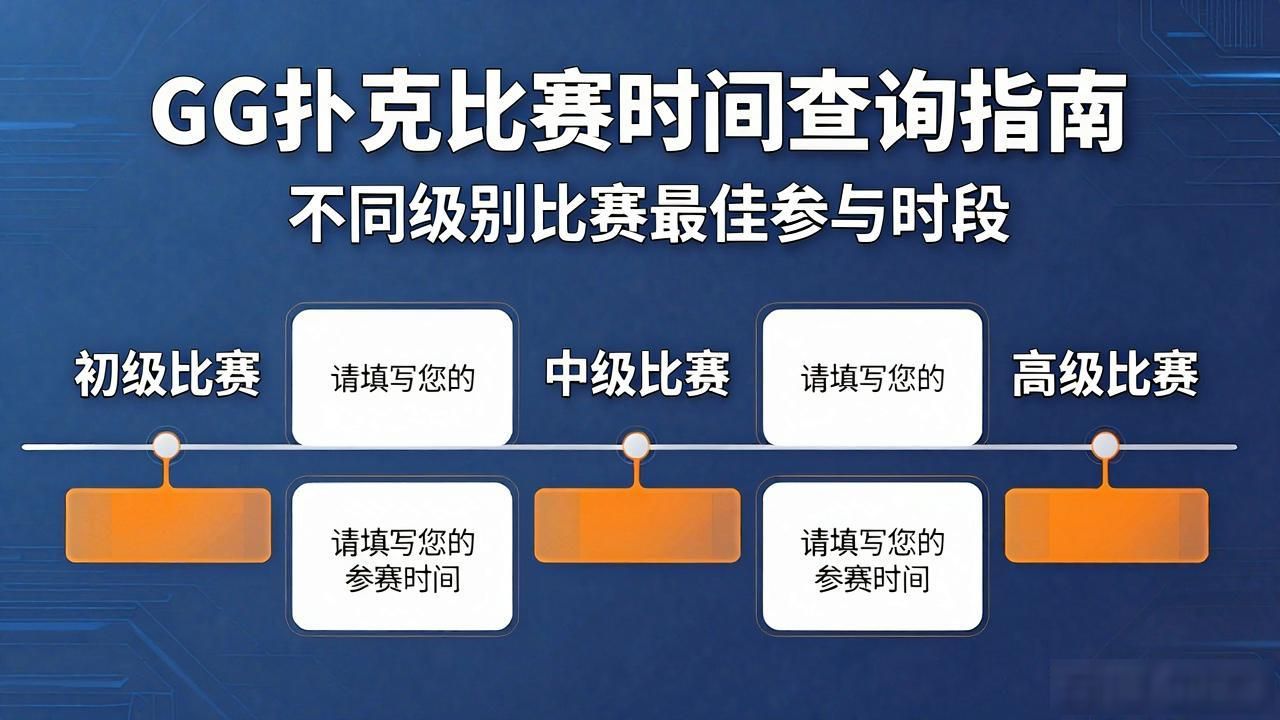 GG扑克比赛时间查询指南
不同级别比赛最佳参与时段

初级比赛

请填写您的

中级比赛

请填写您的

高级比赛

请填写您的参赛时间

请填写您的参赛时间